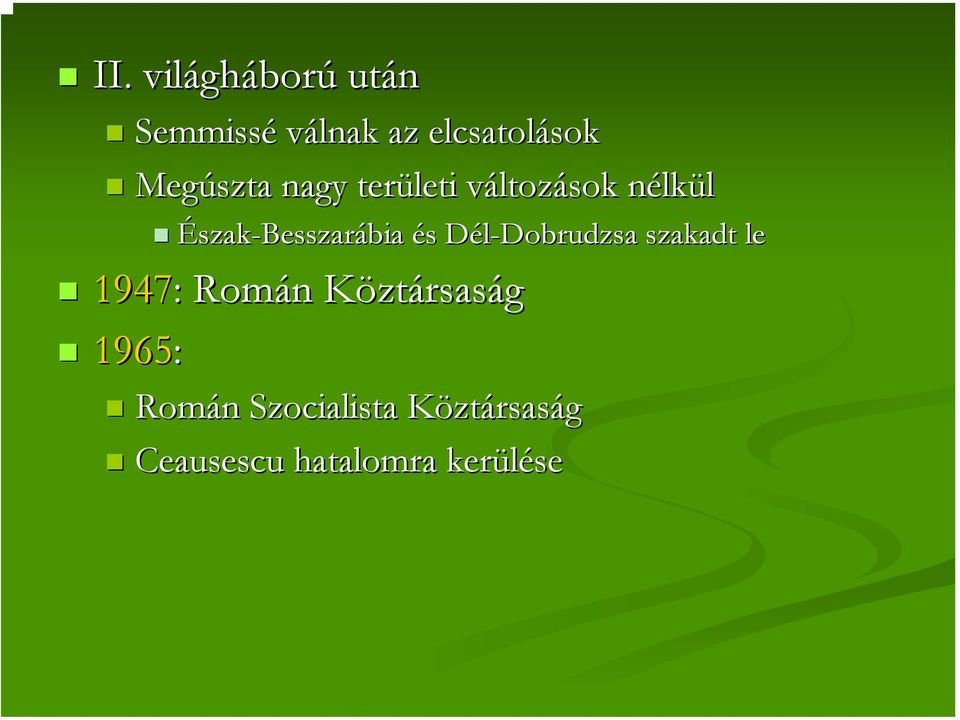 II. világháború után

Semmissé válnak az elcsatolások

Megúszta nagy területi változások nélkül

Észak-Besszarábia és Dél-Dobrudzsa szakadt le

1947: Román Köztársaság

1965:

Román Szocialista Köztársaság

Ceausescu hatalomra kerülése